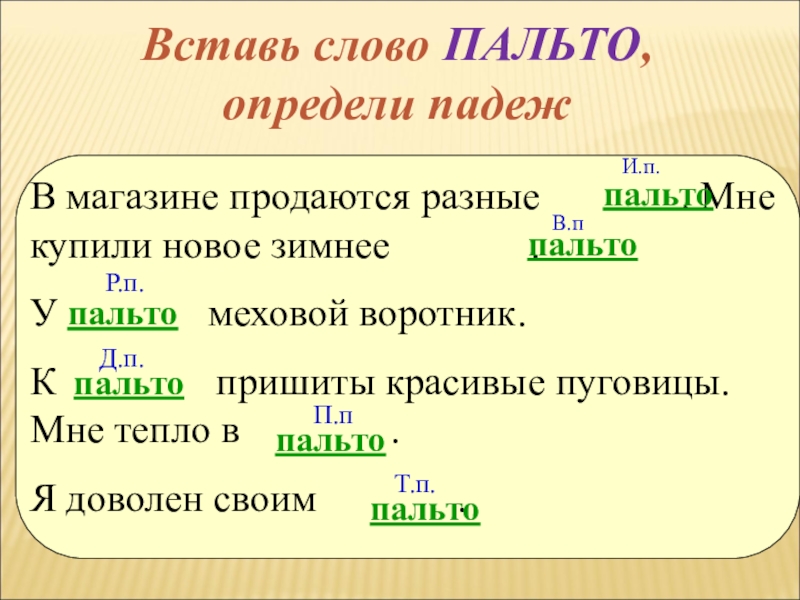 Вставь слово ПАЛЬТО, определи падеж

В магазине продаются разные И.п. пальто. Мне купили новое зимнее В.п пальто.

У Р.п. пальто меховой воротник.

К Д.п. пальто пришиты красивые пуговицы.

Мне тепло в П.п пальто.

Я доволен своим Т.п. пальто.